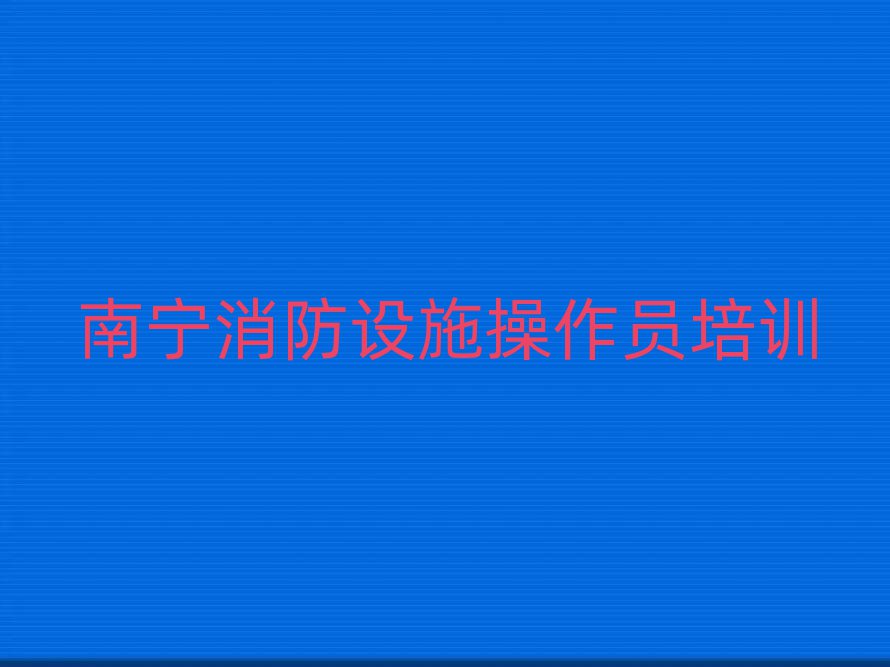 南宁消防设施操作员培训